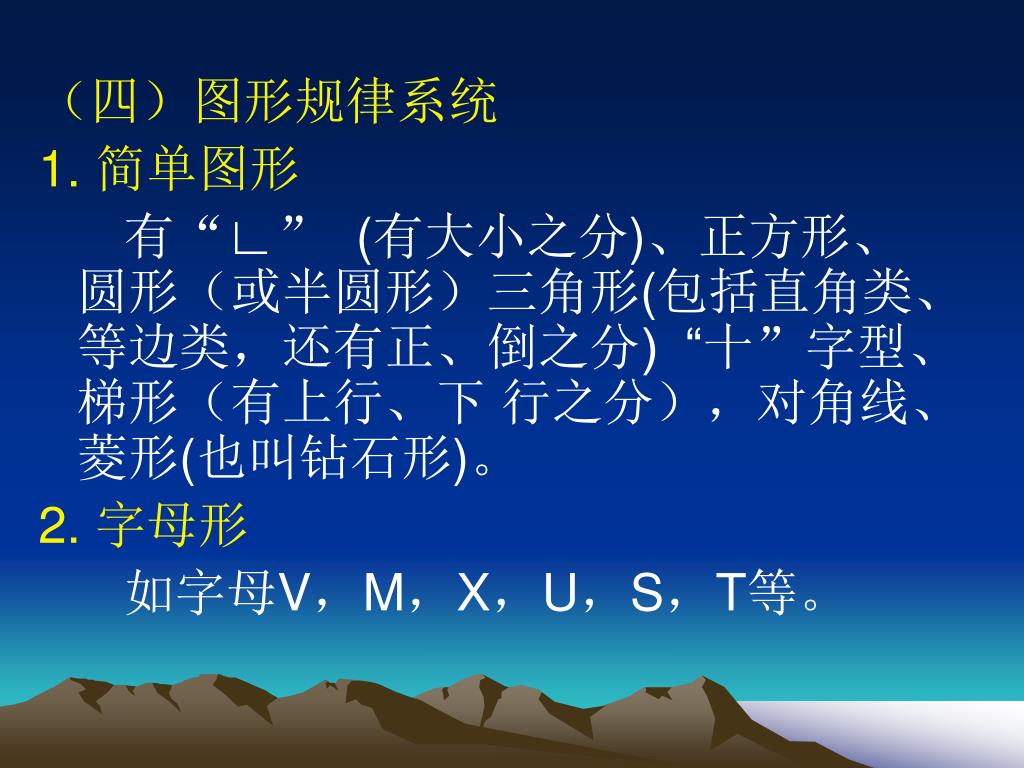 （四）图形规律系统
1. 简单图形

有“∟” (有大小之分)、正方形、圆形（或半圆形）三角形(包括直角类、等边类，还有正、倒之分) “十”字型、梯形（有上行、下 行之分），对角线、菱形(也叫钻石形)。

2. 字母形

如字母V，M，X，U，S，T等。